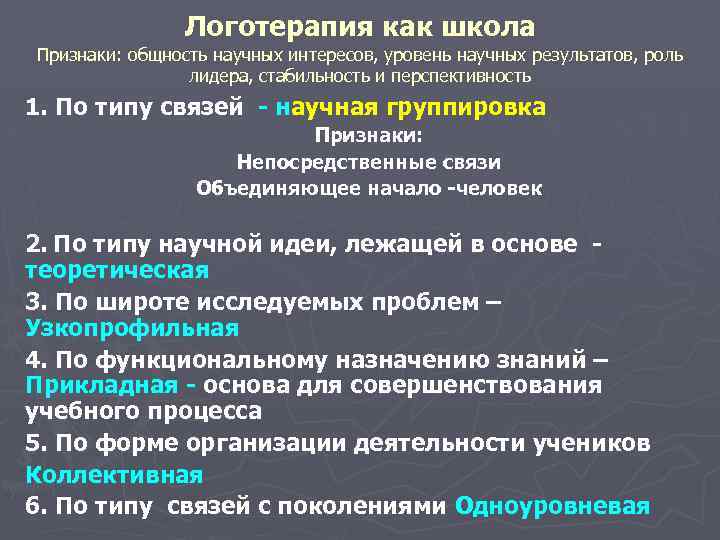 Логотерапия как школа
Признаки: общность научных интересов, уровень научных результатов, роль лидера, стабильность и перспективность

1. По типу связей - научная группировка

Признаки:

Непосредственные связи

Объединяющее начало -человек

2. По типу научной идеи, лежащей в основе - теоретическая

3. По широте исследуемых проблем – Узкопрофильная

4. По функциональному назначению знаний – Прикладная - основа для совершенствования учебного процесса

5. По форме организации деятельности учеников Коллективная

6. По типу связей с поколениями Одноуровневая